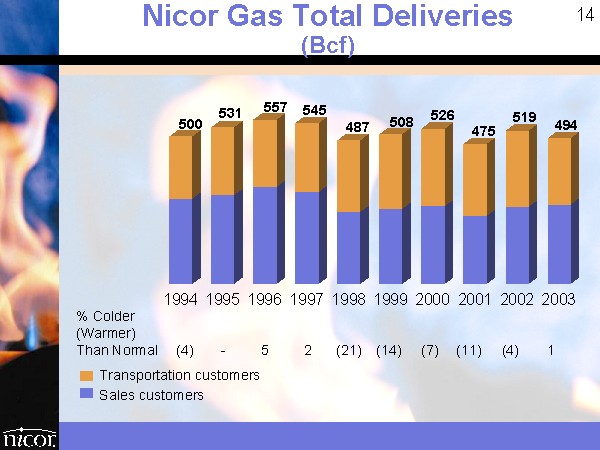 Nicor Gas Total Deliveries
(Bcf)

14

500 531 557 545 487 508 526 475 519 494

1994 1995 1996 1997 1998 1999 2000 2001 2002 2003

% Colder (Warmer) Than Normal (4) - 5 2 (21) (14) (7) (11) (4) 1

Transportation customers
Sales customers

nicor